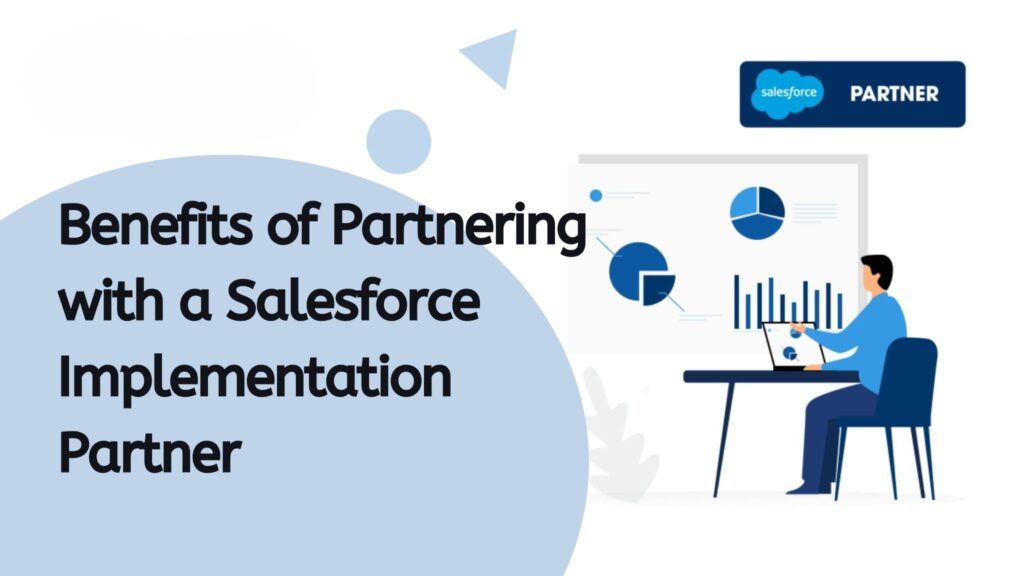 salesforce PARTNER

Benefits of Partnering with a Salesforce Implementation Partner